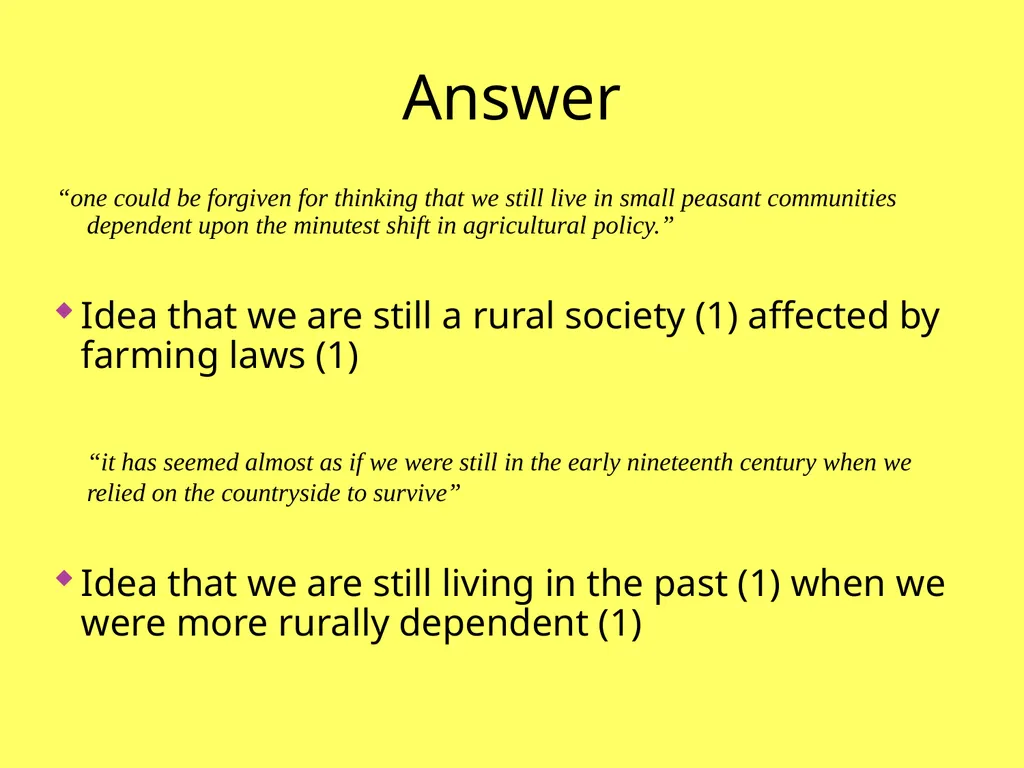 Answer

“one could be forgiven for thinking that we still live in small peasant communities dependent upon the minutest shift in agricultural policy.”

Idea that we are still a rural society (1) affected by farming laws (1)

“it has seemed almost as if we were still in the early nineteenth century when we relied on the countryside to survive”

Idea that we are still living in the past (1) when we were more rurally dependent (1)